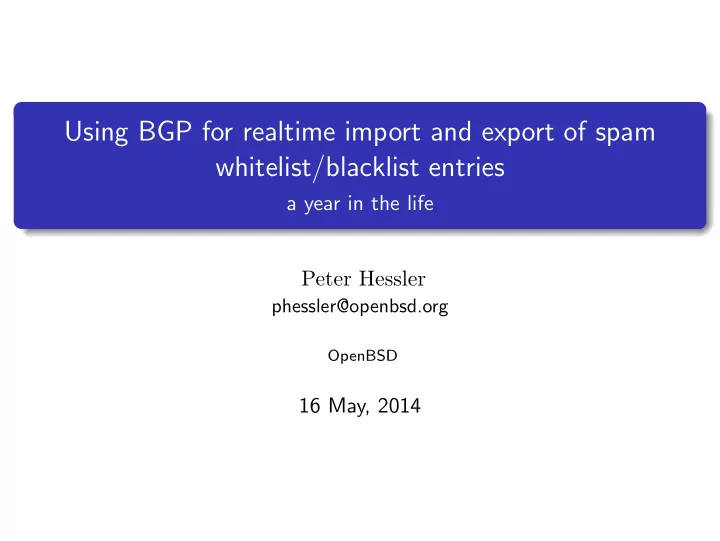 Using BGP for realtime import and export of spam whitelist/blacklist entries

a year in the life

Peter Hessler
phessler@openbsd.org

OpenBSD

16 May, 2014